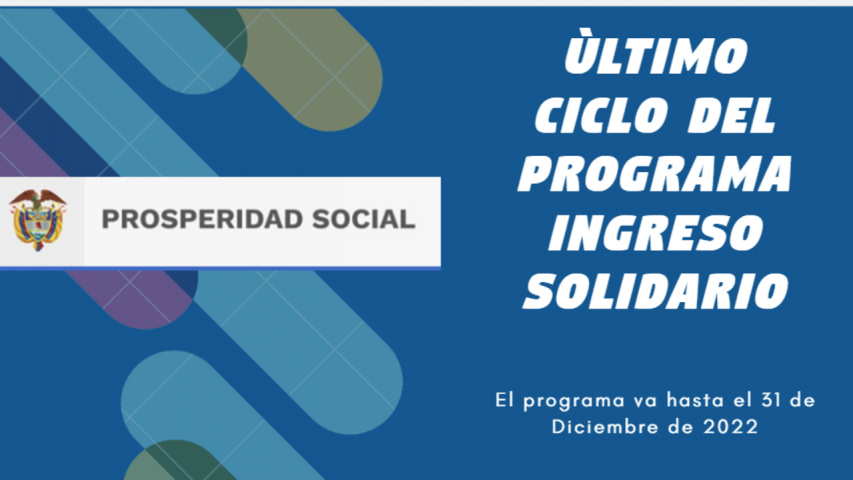 PROSPERIDAD SOCIAL

ÙLTIMO CICLO DEL PROGRAMA INGRESO SOLIDARIO

El programa va hasta el 31 de Diciembre de 2022